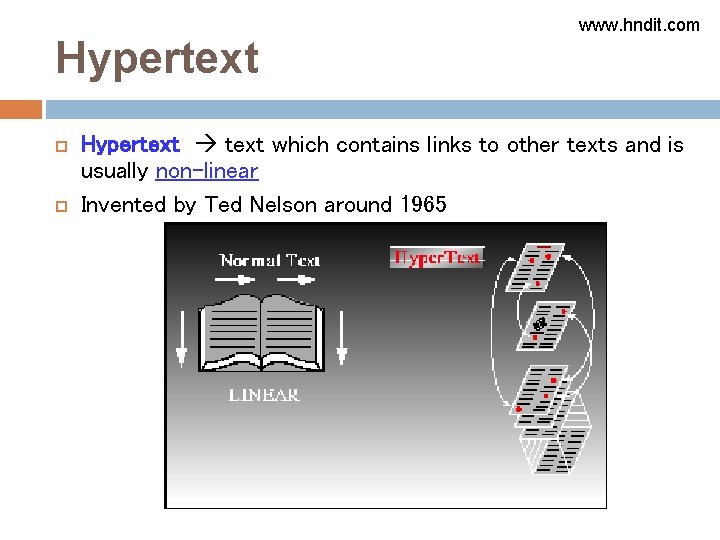 www.hndit.com

Hypertext

Hypertext → text which contains links to other texts and is usually non-linear

Invented by Ted Nelson around 1965

Normal Text

HyperText

LINEAR